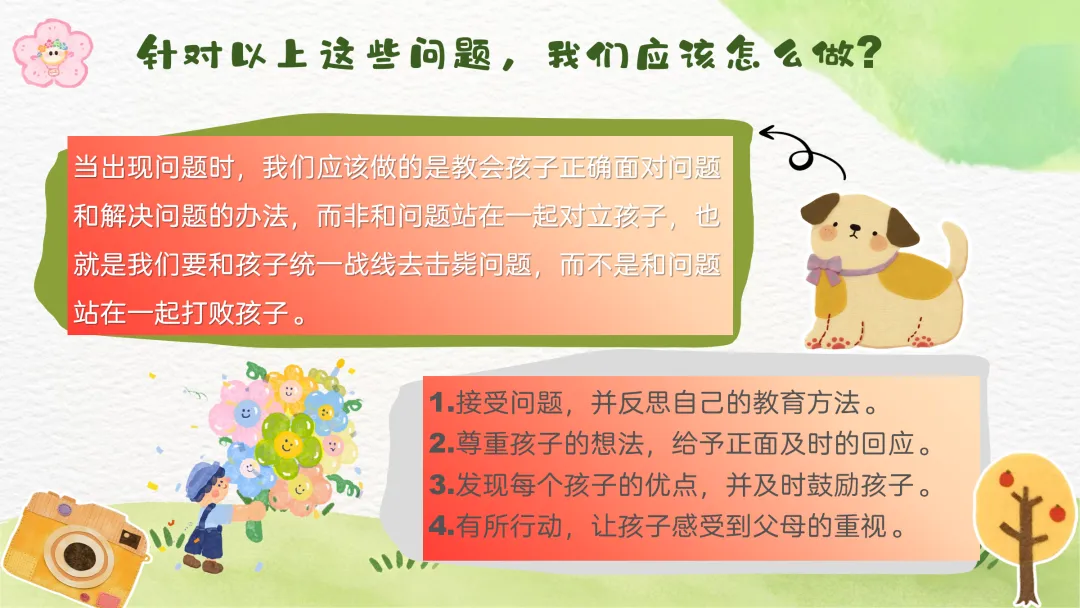 针对以上这些问题，我们应该怎么做？

当出现问题时，我们应该做的是教会孩子正确面对问题和解决问题的办法，而非和问题站在一起对立孩子，也就是我们要和孩子统一战线去击毙问题，而不是和问题站在一起打败孩子。

1.接受问题，并反思自己的教育方法。
2.尊重孩子的想法，给予正面及时的回应。
3.发现每个孩子的优点，并及时鼓励孩子。
4.有所行动，让孩子感受到父母的重视。